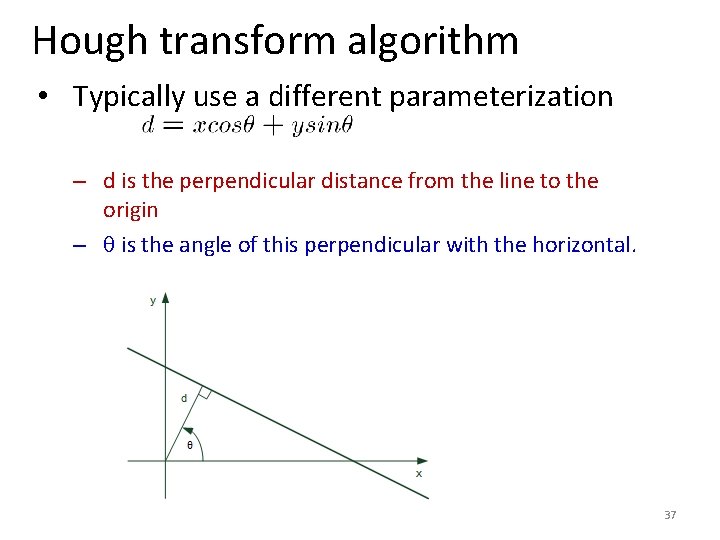 Hough transform algorithm

• Typically use a different parameterization

$d = xcos\theta + ysin\theta$

– d is the perpendicular distance from the line to the origin

– θ is the angle of this perpendicular with the horizontal.

y

d

θ

x

37